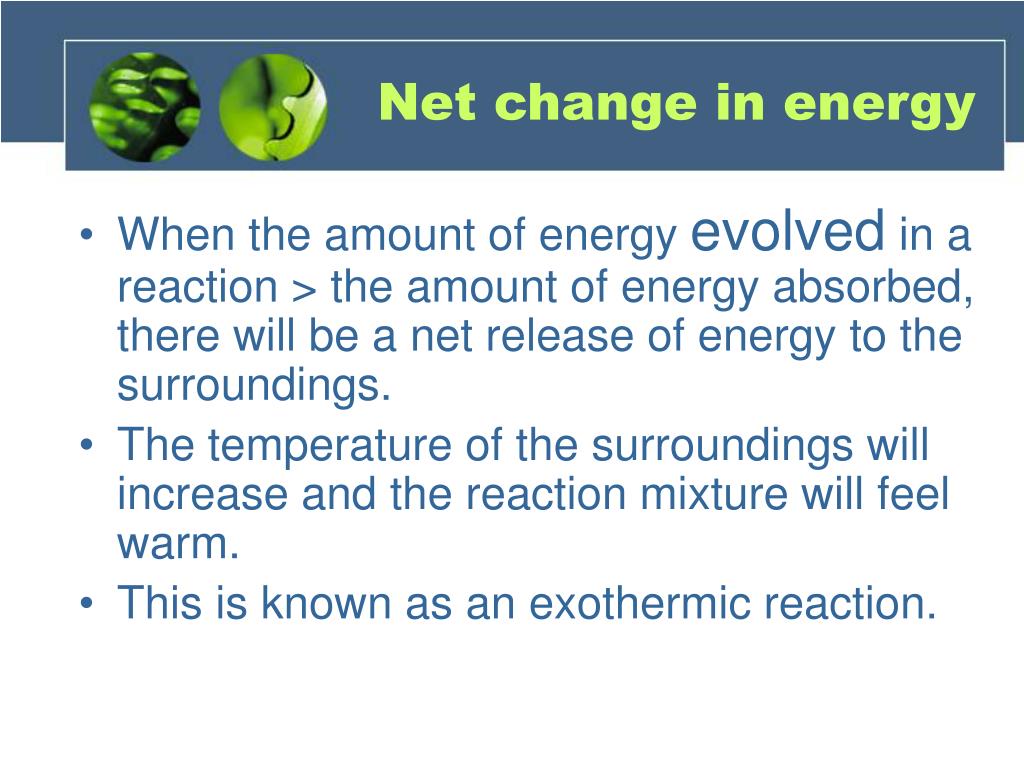 Net change in energy

• When the amount of energy evolved in a reaction > the amount of energy absorbed, there will be a net release of energy to the surroundings.
• The temperature of the surroundings will increase and the reaction mixture will feel warm.
• This is known as an exothermic reaction.